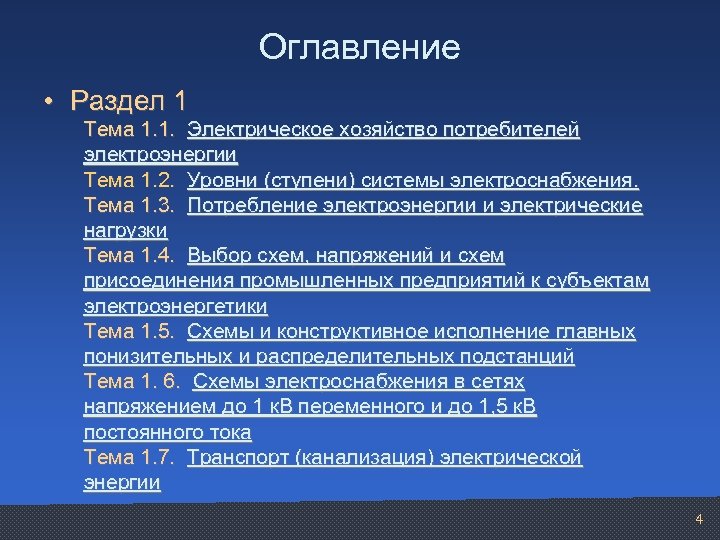 Оглавление

• Раздел 1

Тема 1.1. Электрическое хозяйство потребителей электроэнергии
Тема 1.2. Уровни (ступени) системы электроснабжения.
Тема 1.3. Потребление электроэнергии и электрические нагрузки
Тема 1.4. Выбор схем, напряжений и схем присоединения промышленных предприятий к субъектам электроэнергетики
Тема 1.5. Схемы и конструктивное исполнение главных понизительных и распределительных подстанций
Тема 1. 6. Схемы электроснабжения в сетях напряжением до 1 кВ переменного и до 1,5 кВ постоянного тока
Тема 1.7. Транспорт (канализация) электрической энергии

4